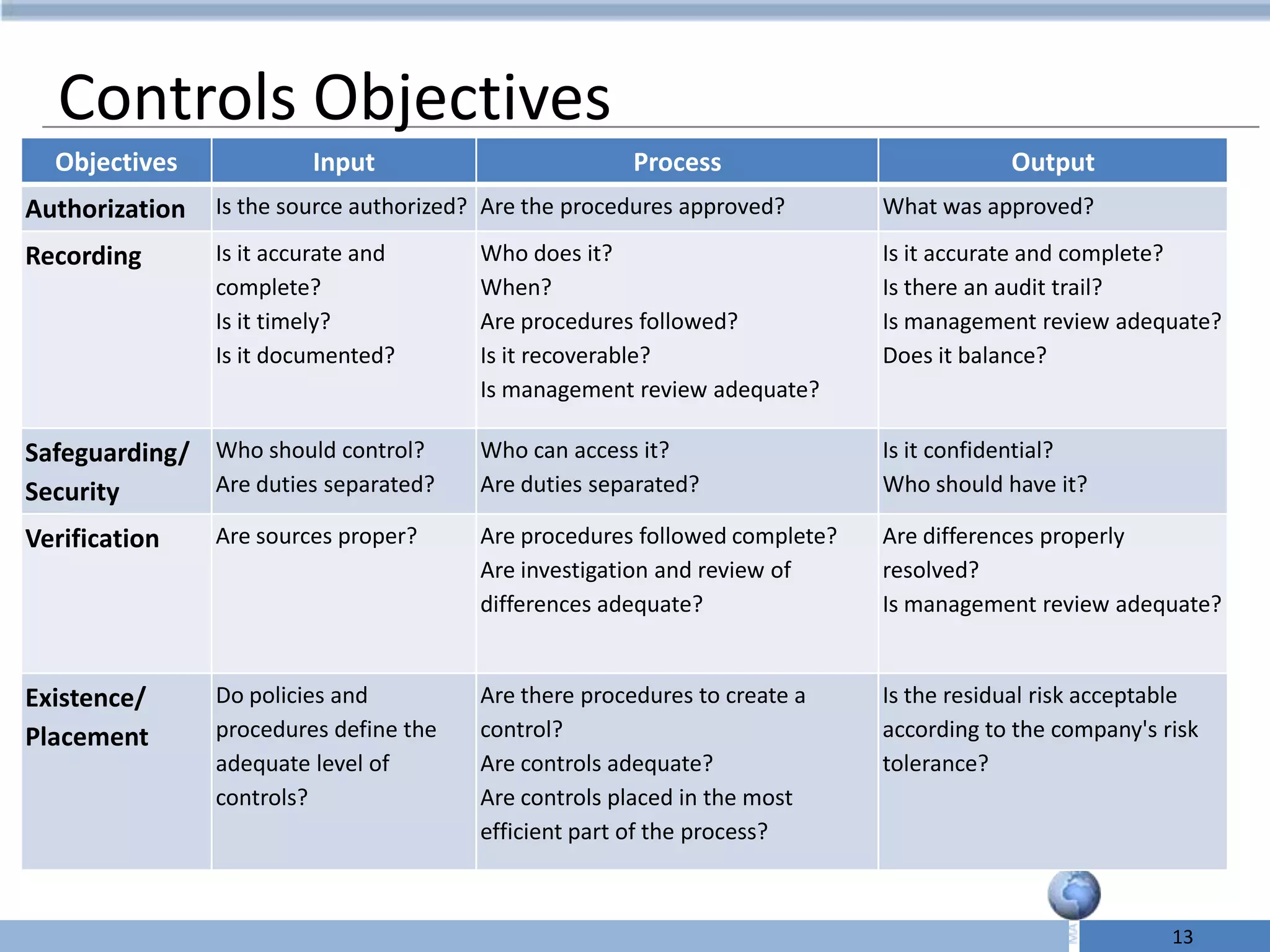 Controls Objectives

| Objectives | Input | Process | Output |
|---|---|---|---|
| Authorization | Is the source authorized? | Are the procedures approved? | What was approved? |
| Recording | Is it accurate and complete? Is it timely? Is it documented? | Who does it? When? Are procedures followed? Is it recoverable? Is management review adequate? | Is it accurate and complete? Is there an audit trail? Is management review adequate? Does it balance? |
| Safeguarding/ Security | Who should control? Are duties separated? | Who can access it? Are duties separated? | Is it confidential? Who should have it? |
| Verification | Are sources proper? | Are procedures followed complete? Are investigation and review of differences adequate? | Are differences properly resolved? Is management review adequate? |
| Existence/ Placement | Do policies and procedures define the adequate level of controls? | Are there procedures to create a control? Are controls adequate? Are controls placed in the most efficient part of the process? | Is the residual risk acceptable according to the company's risk tolerance? |

13